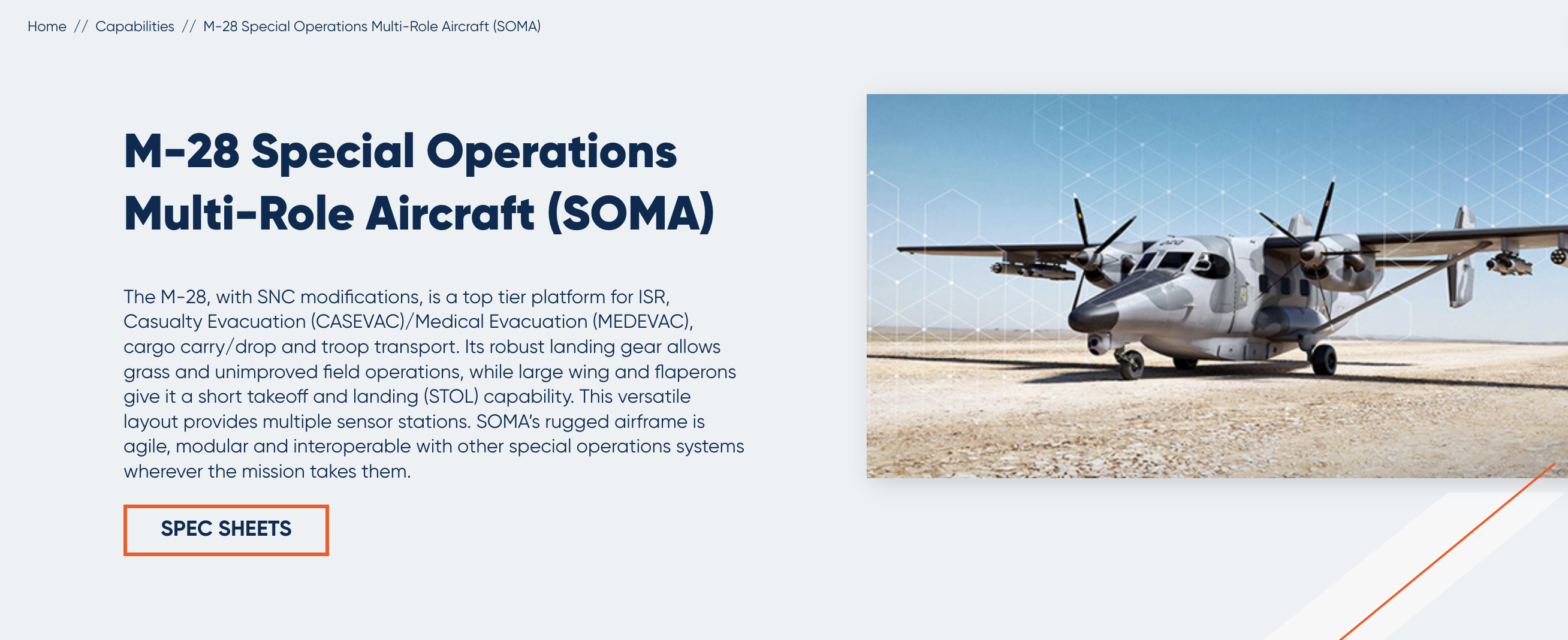 Home // Capabilities // M-28 Special Operations Multi-Role Aircraft (SOMA)

M-28 Special Operations Multi-Role Aircraft (SOMA)

The M-28, with SNC modifications, is a top tier platform for ISR, Casualty Evacuation (CASEVAC)/Medical Evacuation (MEDEVAC), cargo carry/drop and troop transport. Its robust landing gear allows grass and unimproved field operations, while large wing and flaperons give it a short takeoff and landing (STOL) capability. This versatile layout provides multiple sensor stations. SOMA's rugged airframe is agile, modular and interoperable with other special operations systems wherever the mission takes them.

SPEC SHEETS